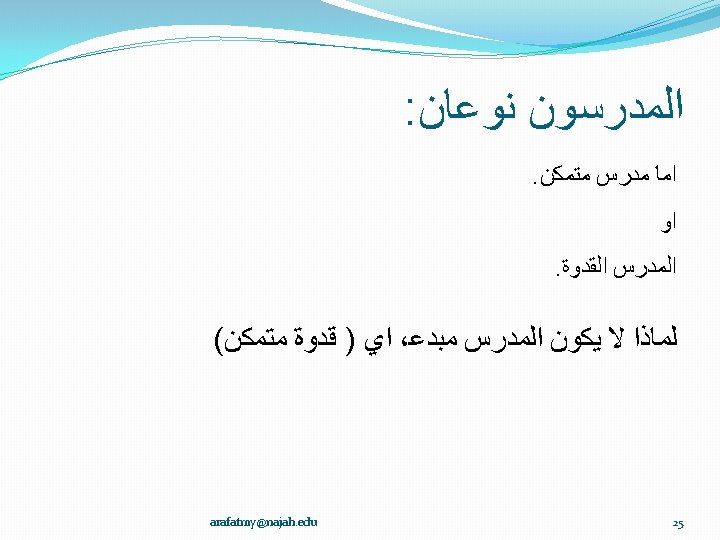 المدرسون نوعان:

اما مدرس متمكن.

او

المدرس القدوة.

لماذا لا يكون المدرس مبدع، اي ( قدوة متمكن)

arafatmy@najah.edu

25